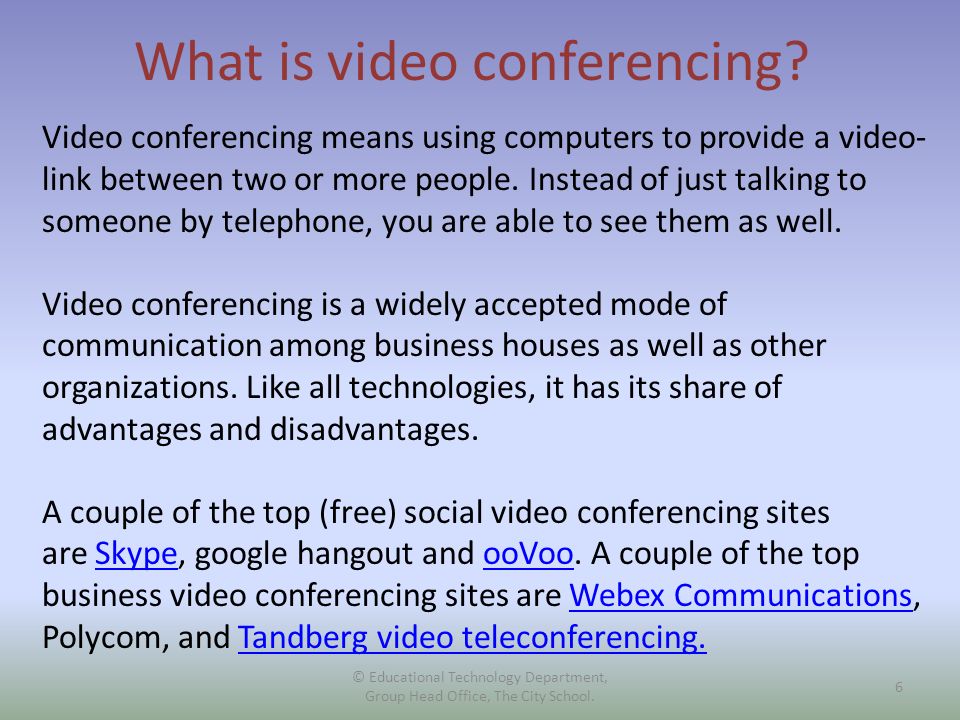 What is video conferencing?

Video conferencing means using computers to provide a video-link between two or more people. Instead of just talking to someone by telephone, you are able to see them as well.

Video conferencing is a widely accepted mode of communication among business houses as well as other organizations. Like all technologies, it has its share of advantages and disadvantages.

A couple of the top (free) social video conferencing sites are Skype, google hangout and ooVoo. A couple of the top business video conferencing sites are Webex Communications, Polycom, and Tandberg video teleconferencing.

© Educational Technology Department, Group Head Office, The City School.

6